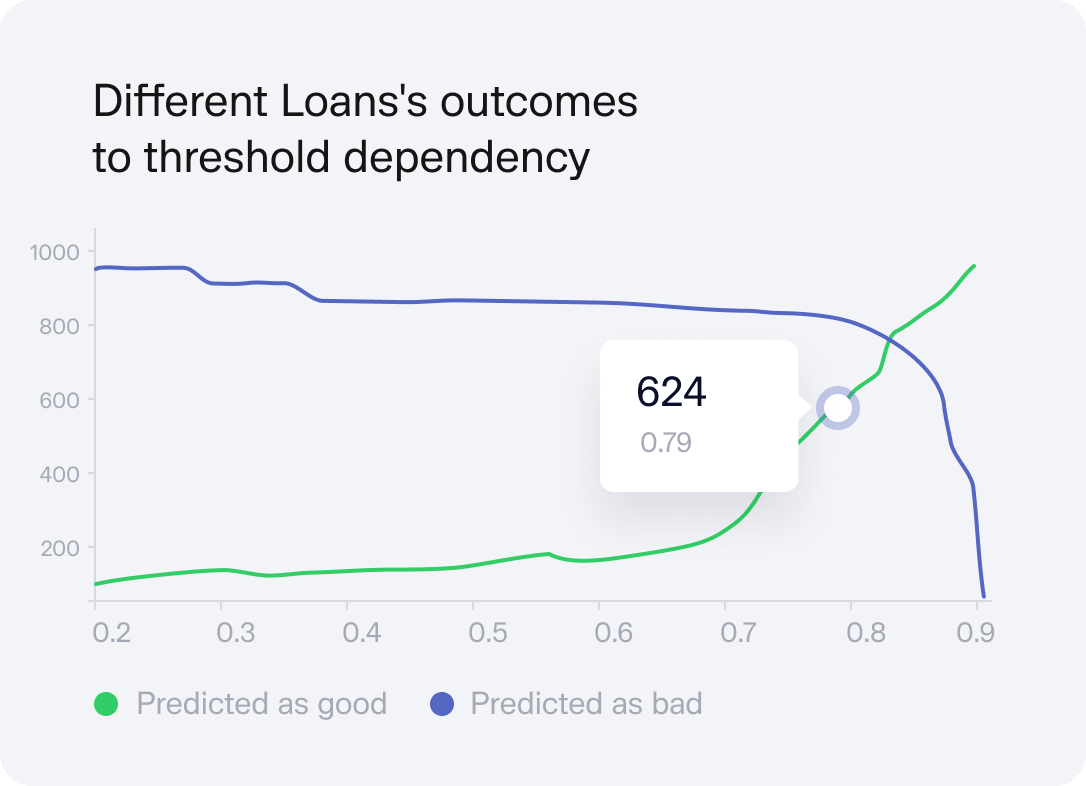 Different Loans's outcomes to threshold dependency

1000
800
600
400
200

624
0.79

0.2 0.3 0.4 0.5 0.6 0.7 0.8 0.9

Predicted as good Predicted as bad